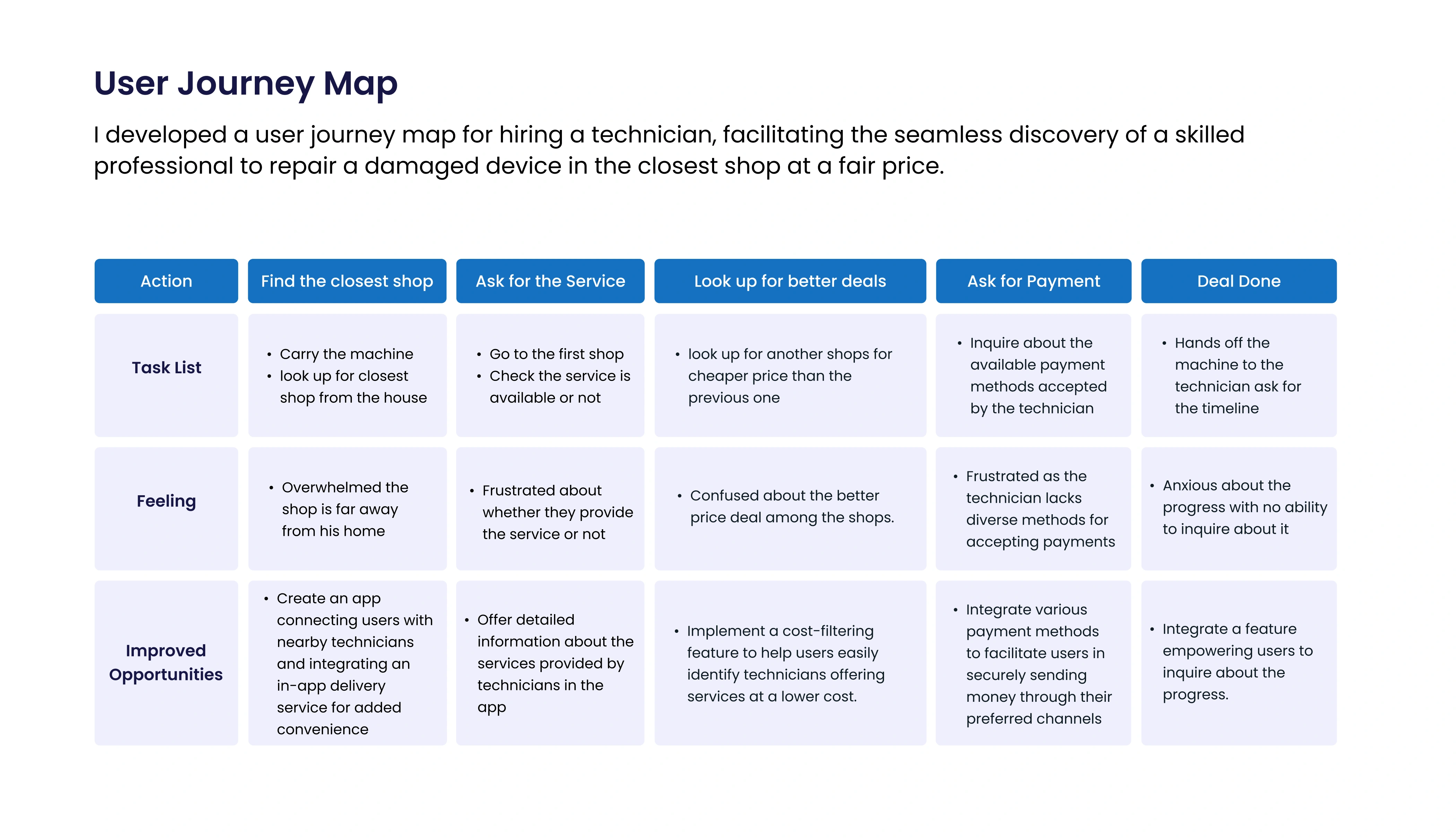 User Journey Map

I developed a user journey map for hiring a technician, facilitating the seamless discovery of a skilled professional to repair a damaged device in the closest shop at a fair price.

| Action | Find the closest shop | Ask for the Service | Look up for better deals | Ask for Payment | Deal Done |
|---|---|---|---|---|---|
| Task List | • Carry the machine • look up for closest shop from the house | • Go to the first shop • Check the service is available or not | • look up for another shops for cheaper price than the previous one | • Inquire about the available payment methods accepted by the technician | • Hands off the machine to the technician ask for the timeline |
| Feeling | • Overwhelmed the shop is far away from his home | • Frustrated about whether they provide the service or not | • Confused about the better price deal among the shops. | • Frustrated as the technician lacks diverse methods for accepting payments | • Anxious about the progress with no ability to inquire about it |
| Improved Opportunities | • Create an app connecting users with nearby technicians and integrating an in-app delivery service for added convenience | • Offer detailed information about the services provided by technicians in the app | • Implement a cost-filtering feature to help users easily identify technicians offering services at a lower cost. | • Integrate various payment methods to facilitate users in securely sending money through their preferred channels | • Integrate a feature empowering users to inquire about the progress. |